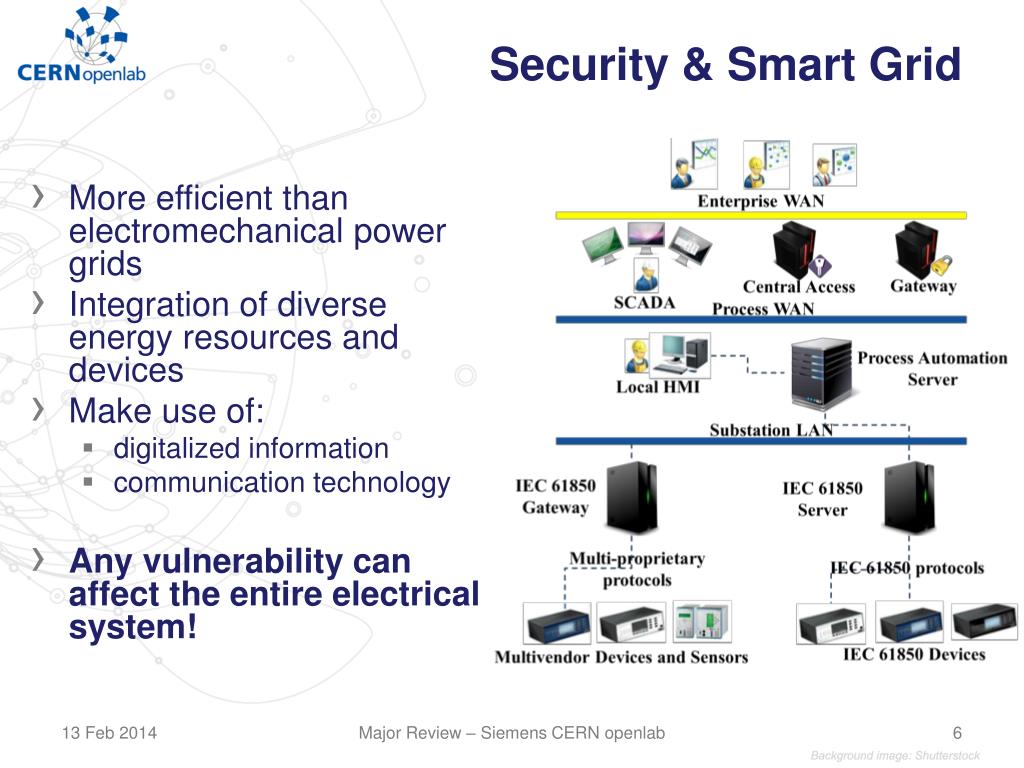 CERN openlab

Security & Smart Grid

› More efficient than electromechanical power grids
› Integration of diverse energy resources and devices
› Make use of:
  ▪ digitalized information
  ▪ communication technology

› Any vulnerability can affect the entire electrical system!

Enterprise WAN

SCADA

Central Access

Gateway

Process WAN

Local HMI

Process Automation Server

Substation LAN

IEC 61850 Gateway

IEC 61850 Server

Multi-proprietary protocols

IEC 61850 protocols

Multivendor Devices and Sensors

IEC 61850 Devices

13 Feb 2014

Major Review – Siemens CERN openlab

6

Background image: Shutterstock